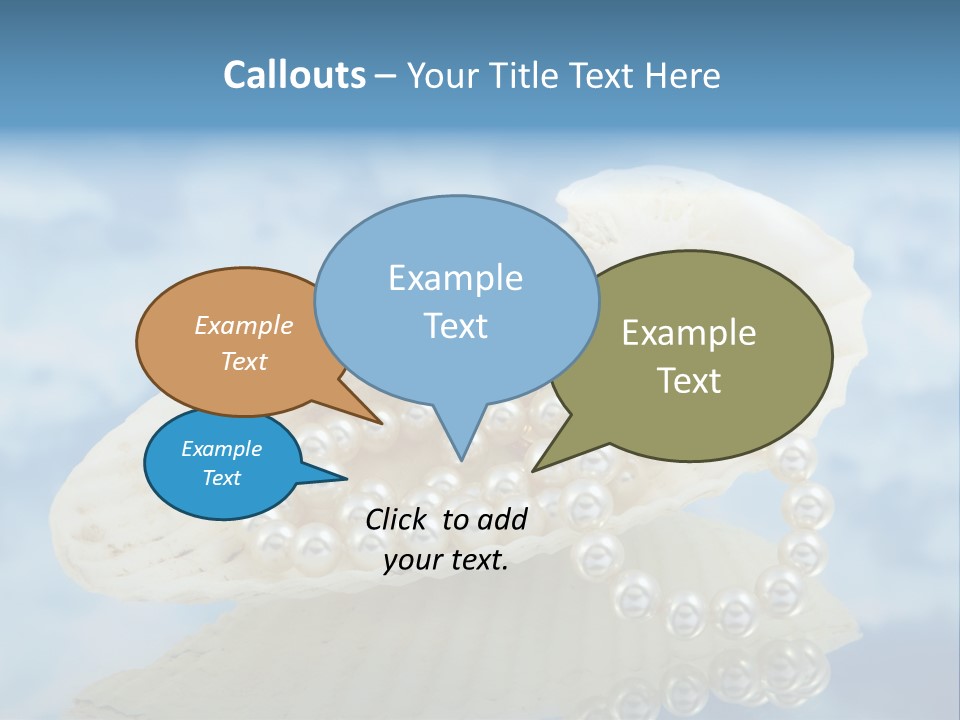 Callouts – Your Title Text Here

Example Text

Example Text

Example Text

Example Text

Click to add your text.